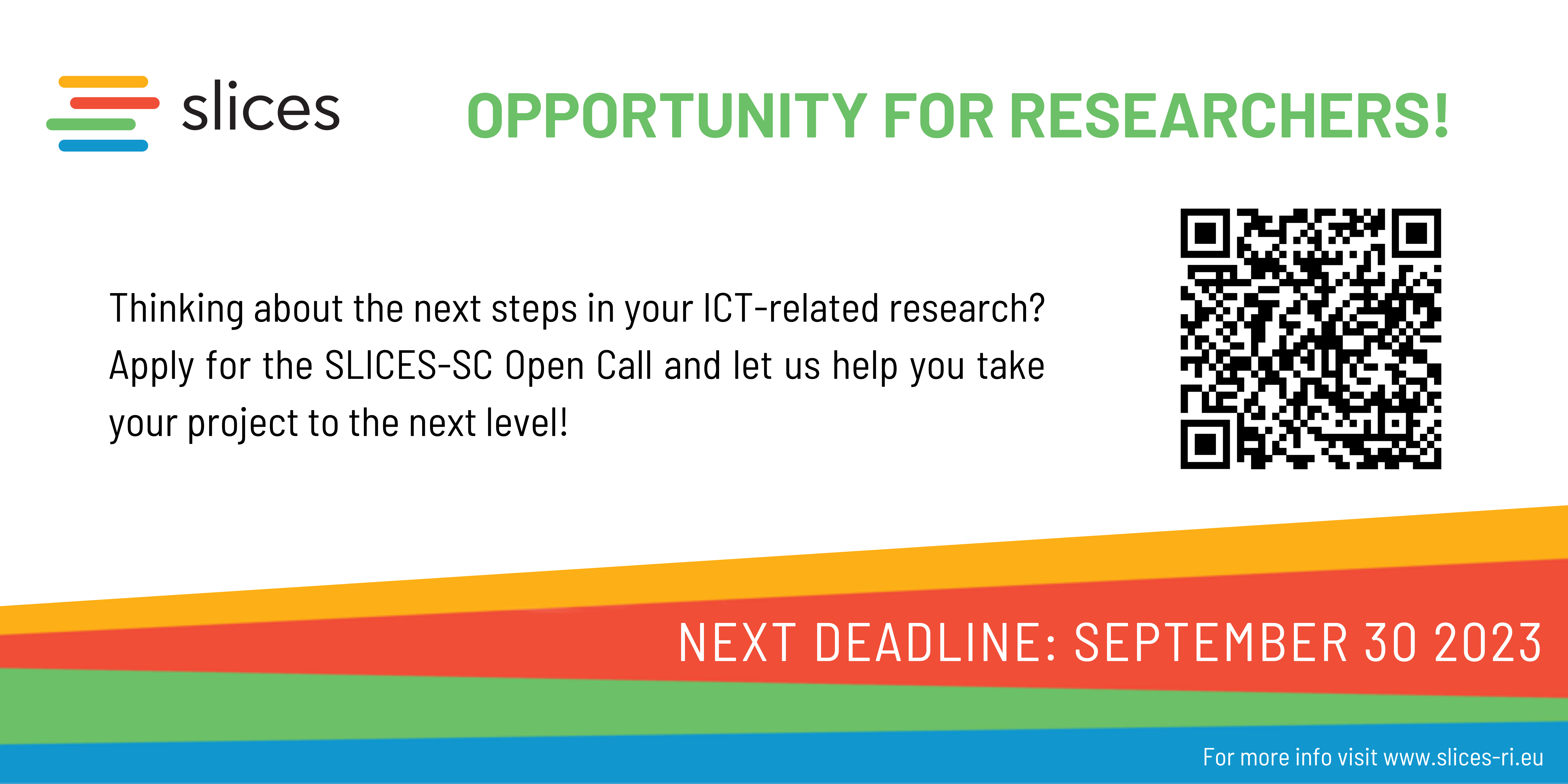 slices

OPPORTUNITY FOR RESEARCHERS!

Thinking about the next steps in your ICT-related research? Apply for the SLICES-SC Open Call and let us help you take your project to the next level!

NEXT DEADLINE: SEPTEMBER 30 2023

For more info visit www.slices-ri.eu